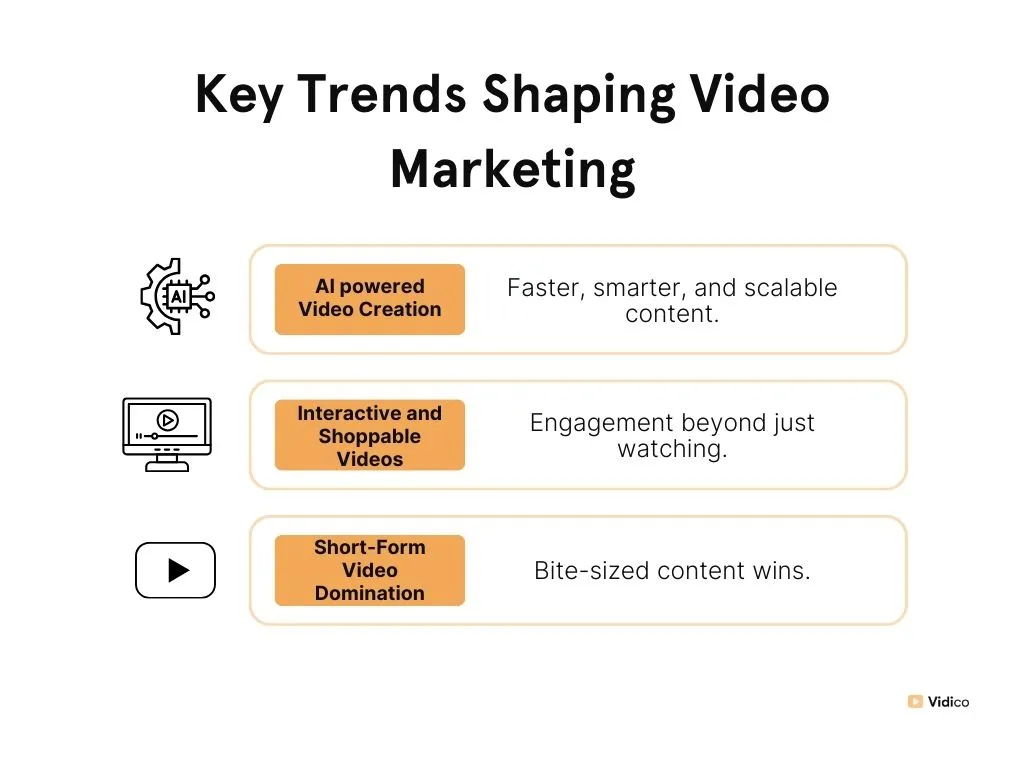 Key Trends Shaping Video Marketing

AI

AI powered Video Creation

Faster, smarter, and scalable content.

Interactive and Shoppable Videos

Engagement beyond just watching.

Short-Form Video Domination

Bite-sized content wins.

Vidico